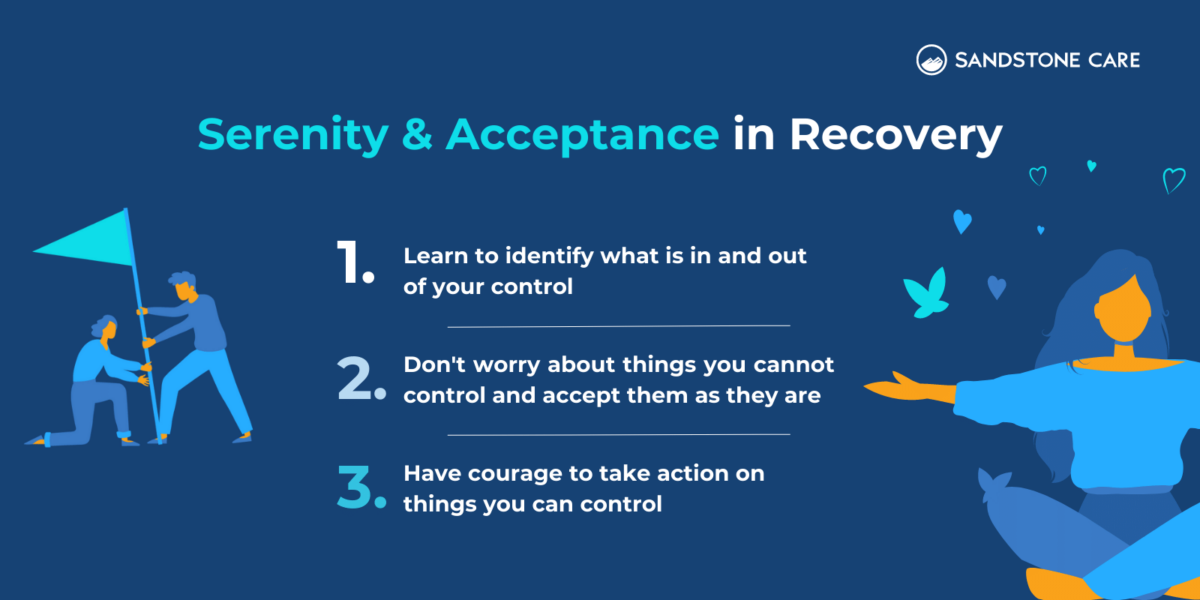 SANDSTONE CARE

Serenity & Acceptance in Recovery

1. Learn to identify what is in and out of your control

2. Don't worry about things you cannot control and accept them as they are

3. Have courage to take action on things you can control